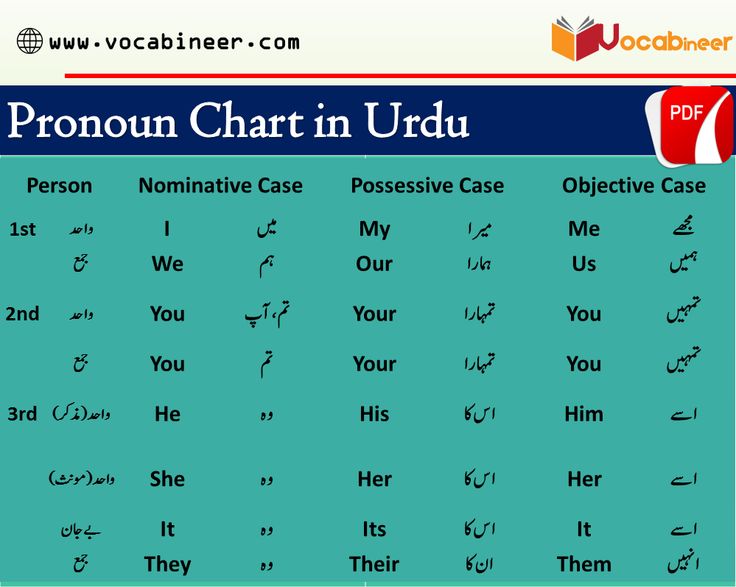 www.vocabineer.com

Vocabineer

Pronoun Chart in Urdu

PDF

| Person | | Nominative Case | | Possessive Case | | Objective Case | |
|---|---|---|---|---|---|---|---|
| 1st | واحد | I | میں | My | میرا | Me | مجھے |
| | جمع | We | ہم | Our | ہمارا | Us | ہمیں |
| 2nd | واحد | You | تم، آپ | Your | تمہارا | You | تمہیں |
| | جمع | You | تم | Your | تمہارا | You | تمہیں |
| 3rd | واحد(مذکر) | He | وہ | His | اس کا | Him | اسے |
| | واحد(مونث) | She | وہ | Her | اس کا | Her | اسے |
| | بے جان | It | وہ | Its | اس کا | It | اسے |
| | جمع | They | وہ | Their | ان کا | Them | انہیں |